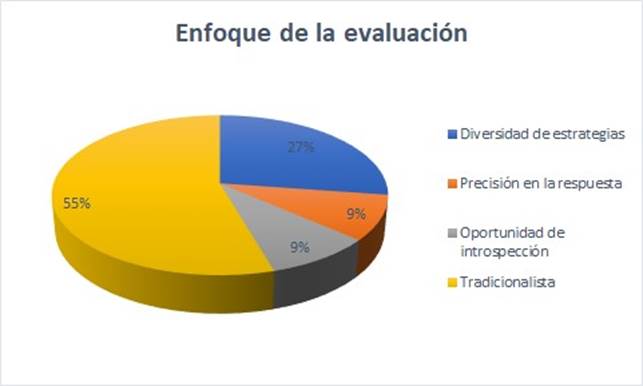 Enfoque de la evaluación

27%

9%

9%

55%

Diversidad de estrategias

Precisión en la respuesta

Oportunidad de introspección

Tradicionalista